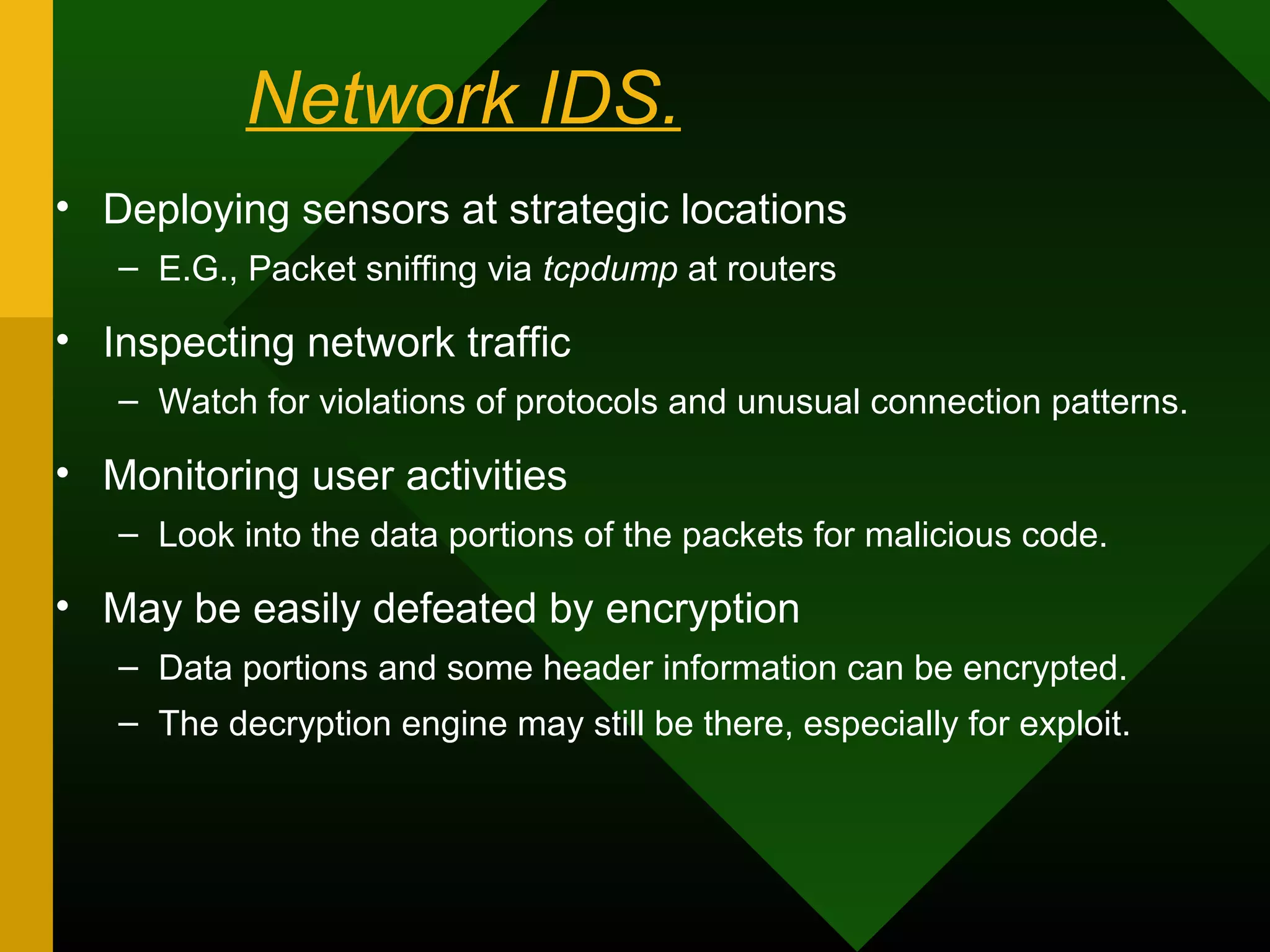 Network IDS.

• Deploying sensors at strategic locations
  – E.G., Packet sniffing via tcpdump at routers
• Inspecting network traffic
  – Watch for violations of protocols and unusual connection patterns.
• Monitoring user activities
  – Look into the data portions of the packets for malicious code.
• May be easily defeated by encryption
  – Data portions and some header information can be encrypted.
  – The decryption engine may still be there, especially for exploit.